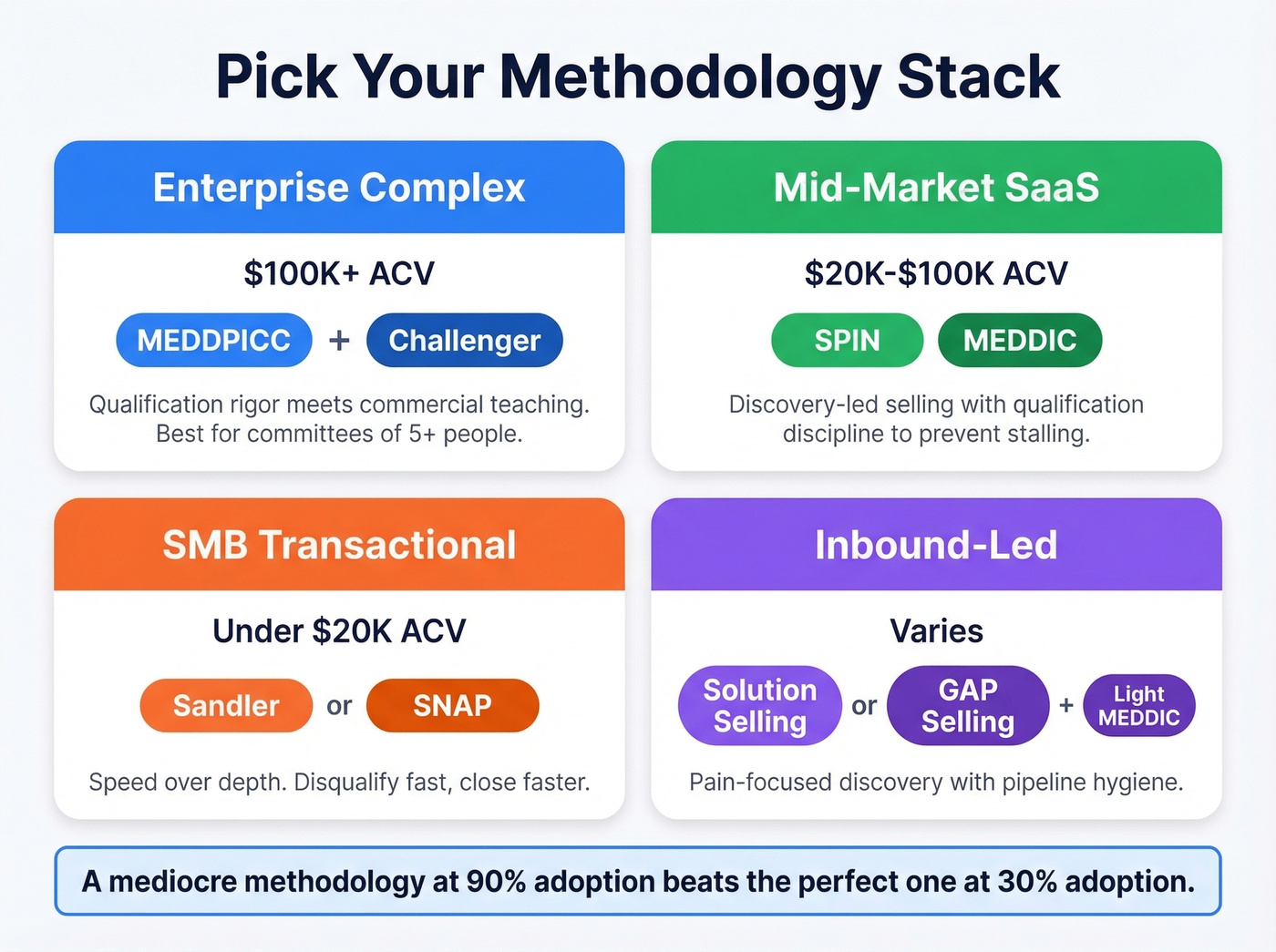 Pick Your Methodology Stack

Enterprise Complex

\$100K+ ACV

MEDDPICC + Challenger

Qualification rigor meets commercial teaching. Best for committees of 5+ people.

Mid-Market SaaS

\$20K-\$100K ACV

SPIN MEDDIC

Discovery-led selling with qualification discipline to prevent stalling.

SMB Transactional

Under \$20K ACV

Sandler or SNAP

Speed over depth. Disqualify fast, close faster.

Inbound-Led

Varies

Solution Selling or GAP Selling + Light MEDDIC

Pain-focused discovery with pipeline hygiene.

A mediocre methodology at 90% adoption beats the perfect one at 30% adoption.